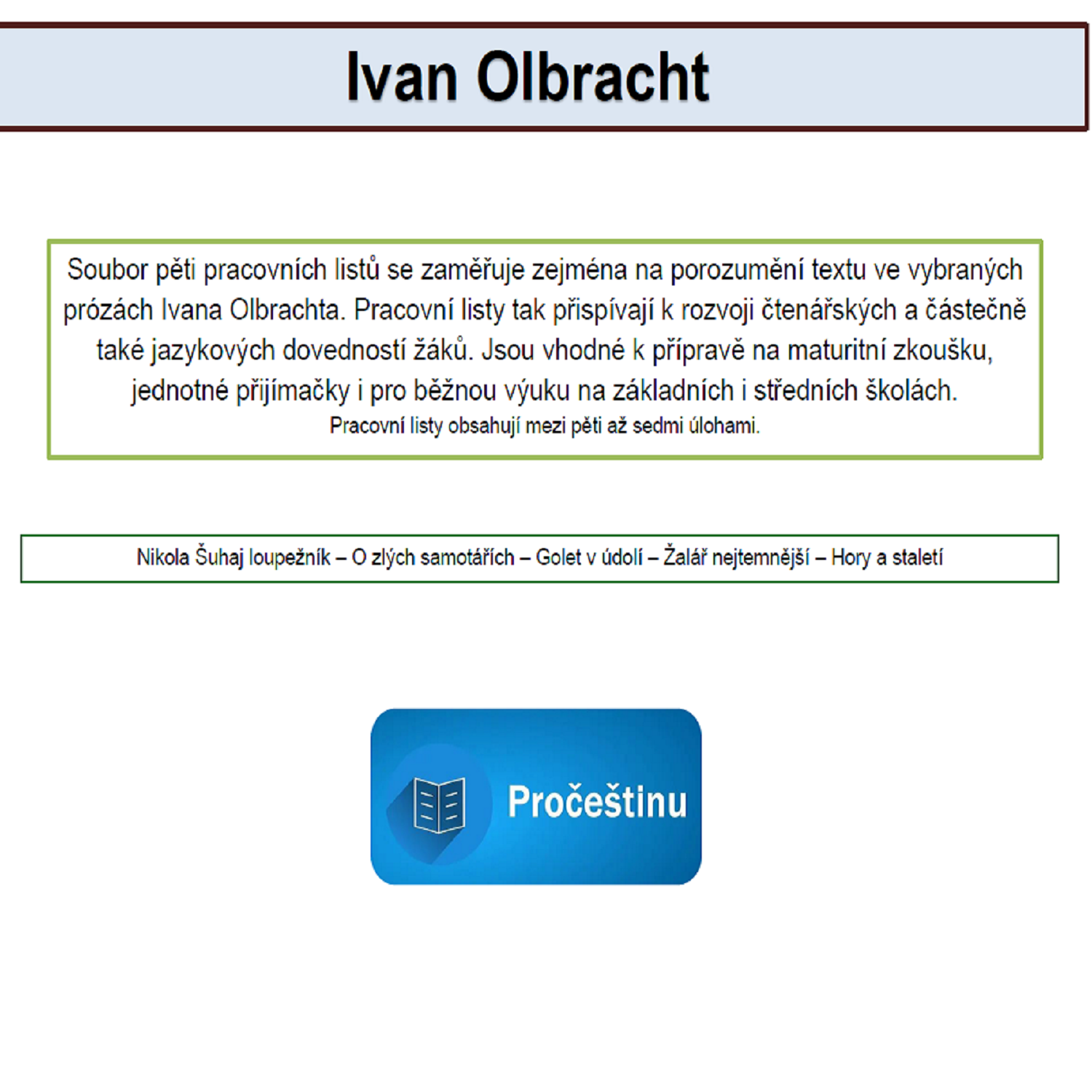 Ivan Olbracht

Soubor pěti pracovních listů se zaměřuje zejména na porozumění textu ve vybraných prózách Ivana Olbrachta. Pracovní listy tak přispívají k rozvoji čtenářských a částečně také jazykových dovedností žáků. Jsou vhodné k přípravě na maturitní zkoušku, jednotné přijímačky i pro běžnou výuku na základních i středních školách.
Pracovní listy obsahují mezi pěti až sedmi úlohami.

Nikola Šuhaj loupežník – O zlých samotářích – Golet v údolí – Žalář nejtemnější – Hory a staletí

Pročeštinu